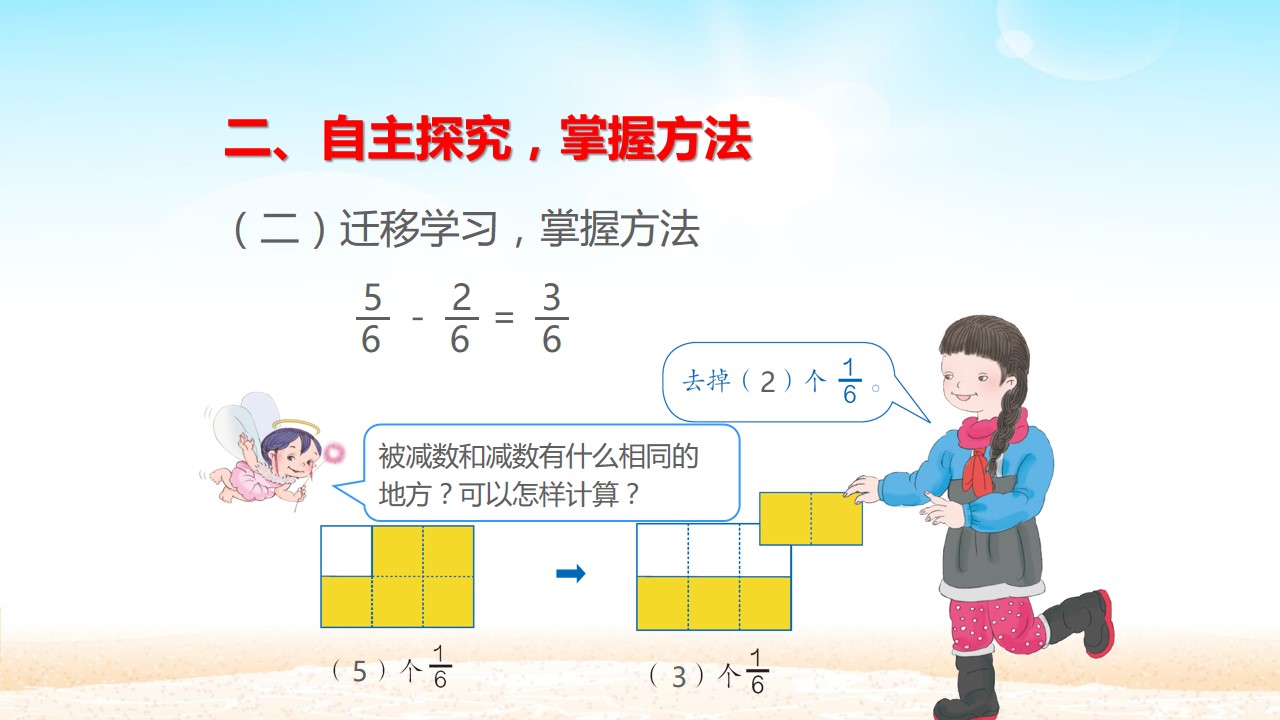 二、自主探究，掌握方法

（二）迁移学习，掌握方法

$\frac{5}{6} - \frac{2}{6} = \frac{3}{6}$

去掉（2）个$\frac{1}{6}$。

被减数和减数有什么相同的地方？可以怎样计算？

（5）个$\frac{1}{6}$

（3）个$\frac{1}{6}$